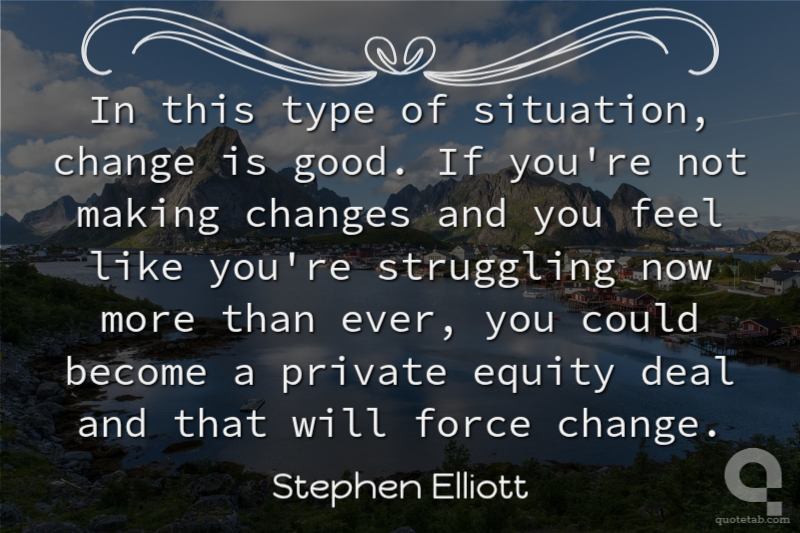 In this type of situation, change is good. If you're not making changes and you feel like you're struggling now more than ever, you could become a private equity deal and that will force change.

Stephen Elliott

quotetab.com